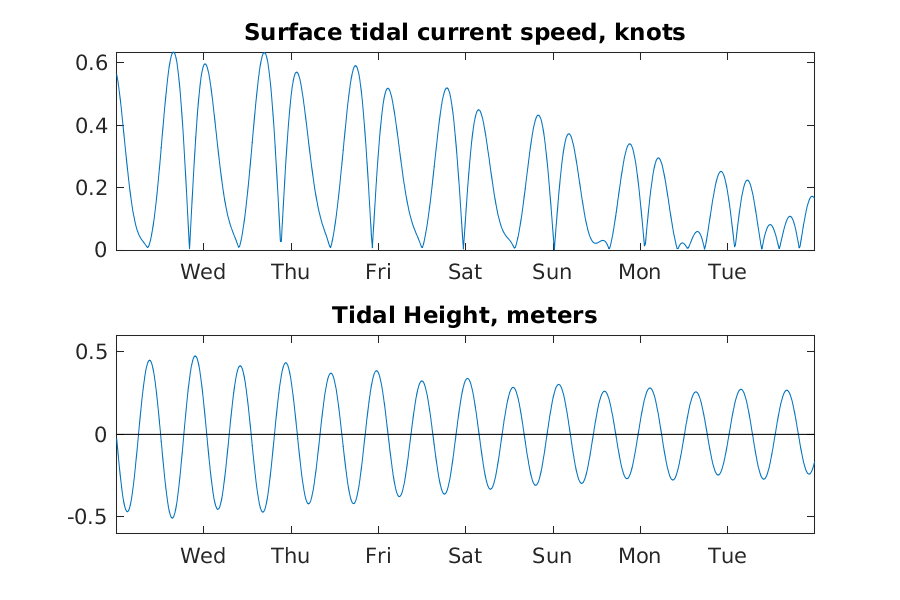 Surface tidal current speed, knots

0.6
0.4
0.2
0

Wed Thu Fri Sat Sun Mon Tue

Tidal Height, meters

0.5
0
-0.5

Wed Thu Fri Sat Sun Mon Tue